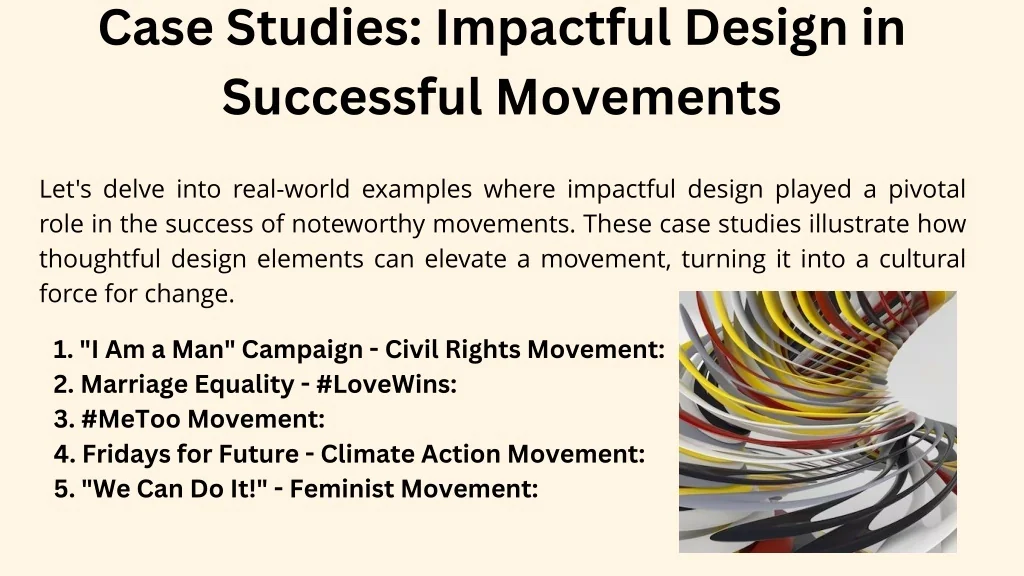 Case Studies: Impactful Design in Successful Movements

Let's delve into real-world examples where impactful design played a pivotal role in the success of noteworthy movements. These case studies illustrate how thoughtful design elements can elevate a movement, turning it into a cultural force for change.

1. "I Am a Man" Campaign - Civil Rights Movement:
2. Marriage Equality - #LoveWins:
3. #MeToo Movement:
4. Fridays for Future - Climate Action Movement:
5. "We Can Do It!" - Feminist Movement: